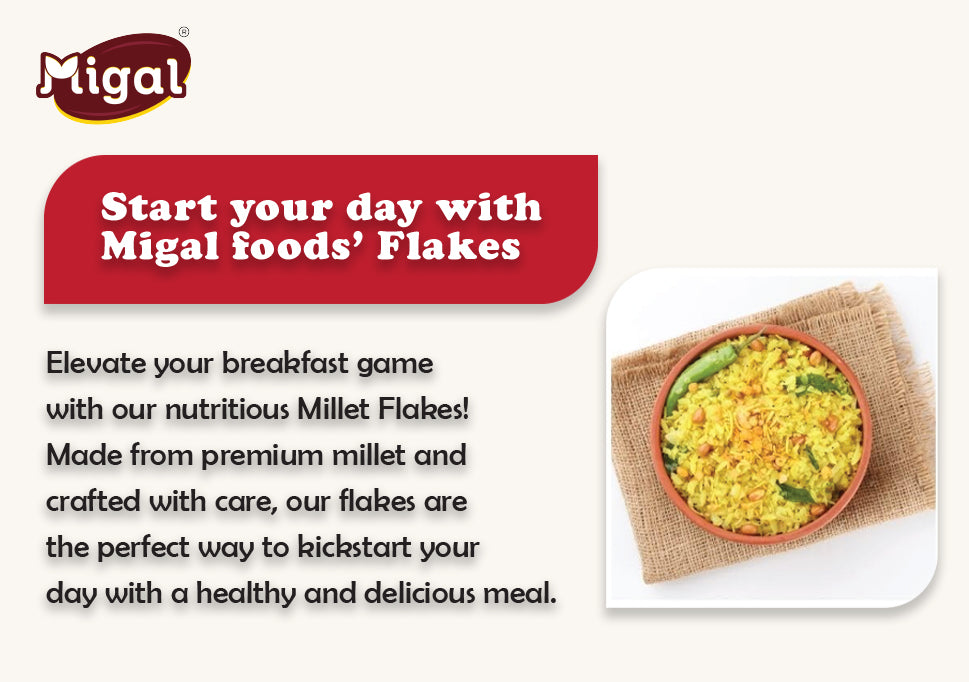 Migal®

Start your day with Migal foods' Flakes

Elevate your breakfast game with our nutritious Millet Flakes! Made from premium millet and crafted with care, our flakes are the perfect way to kickstart your day with a healthy and delicious meal.